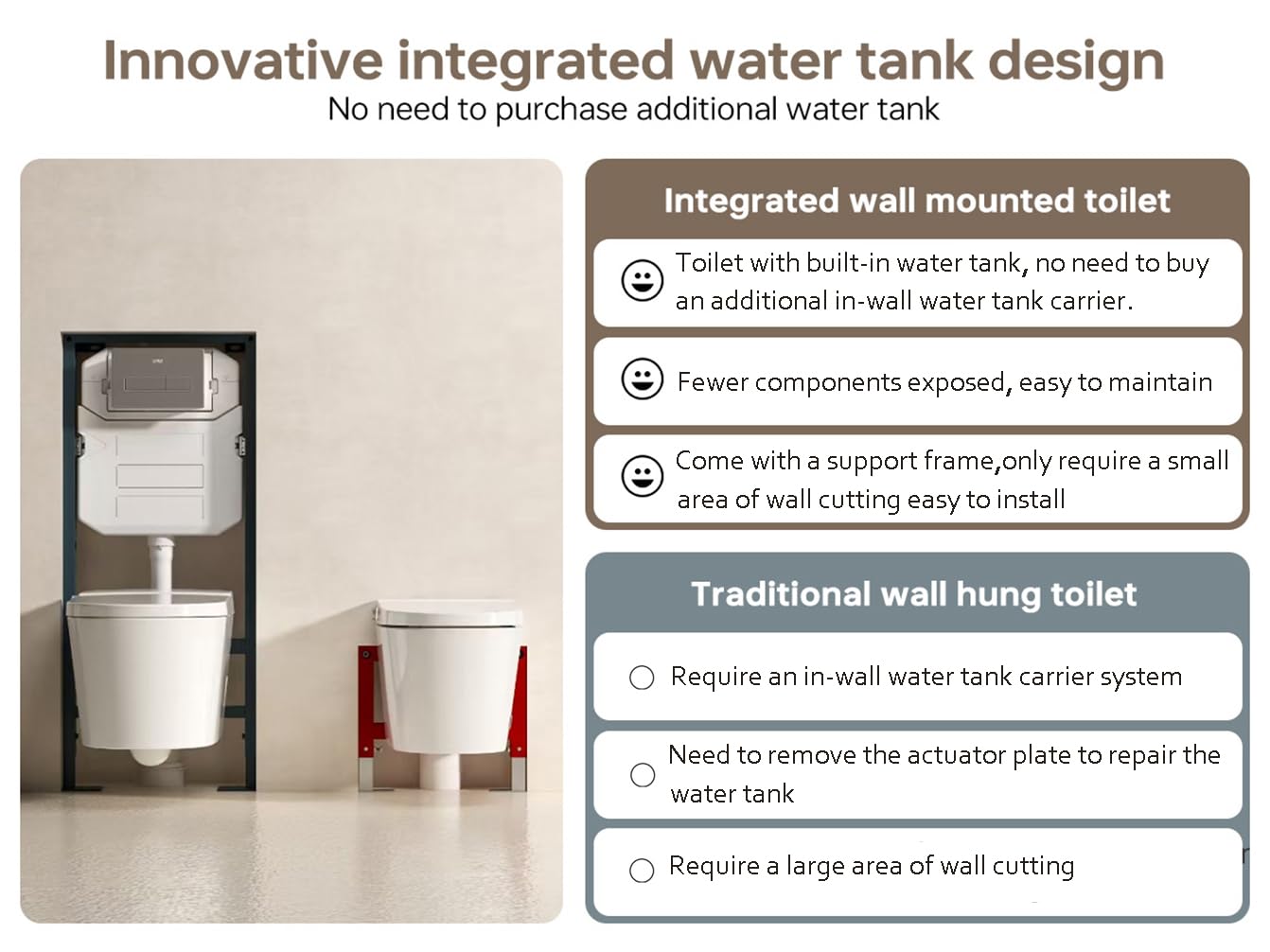 Innovative integrated water tank design
No need to purchase additional water tank

Integrated wall mounted toilet

Toilet with built-in water tank, no need to buy an additional in-wall water tank carrier.

Fewer components exposed, easy to maintain

Come with a support frame,only require a small area of wall cutting easy to install

Traditional wall hung toilet

Require an in-wall water tank carrier system

Need to remove the actuator plate to repair the water tank

Require a large area of wall cutting